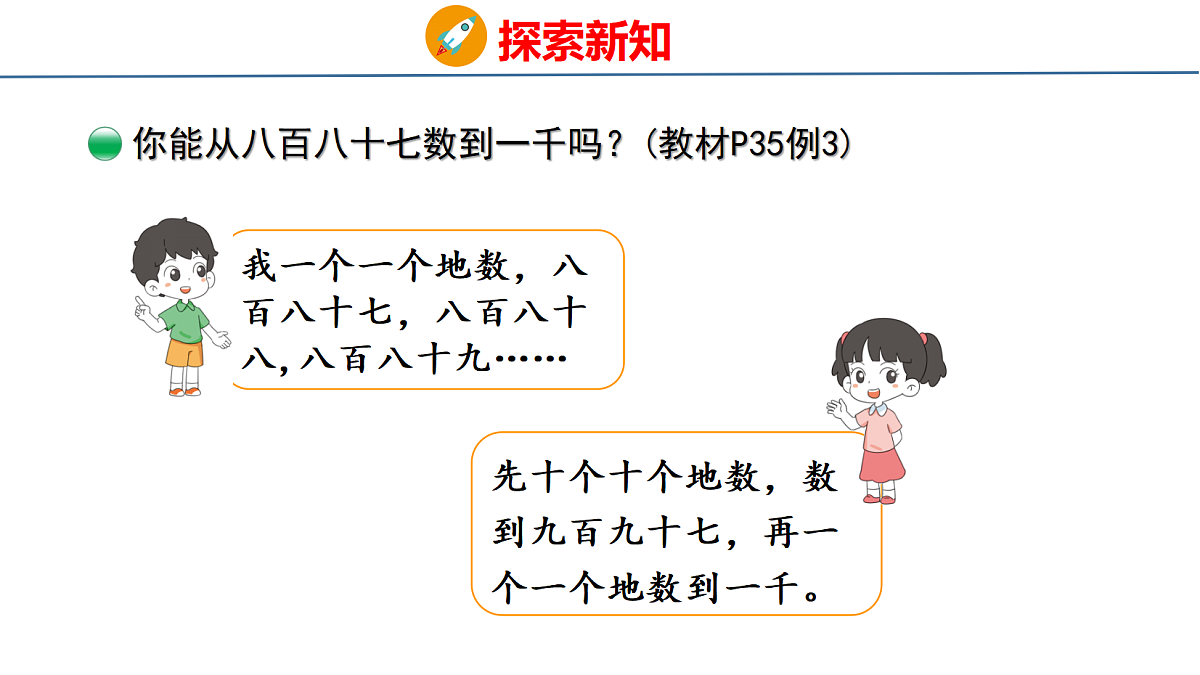 探索新知

你能从八百八十七数到一千吗？（教材P35例3）

我一个一个地数，八百八十七，八百八十八，八百八十九……

先十个十个地数，数到九百九十七，再一个一个地数到一千。